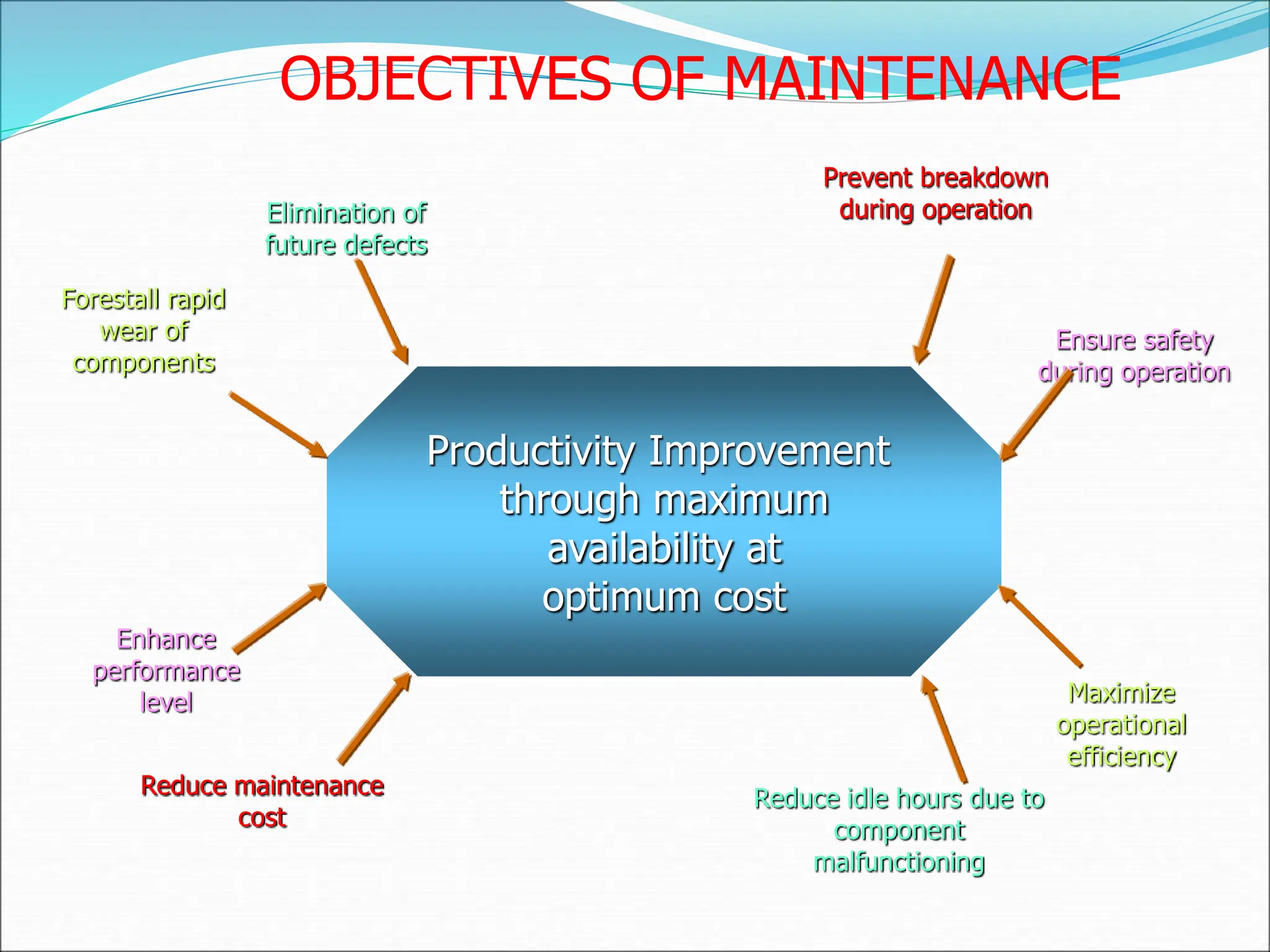 OBJECTIVES OF MAINTENANCE

Elimination of future defects

Prevent breakdown during operation

Forestall rapid wear of components

Ensure safety during operation

Productivity Improvement through maximum availability at optimum cost

Enhance performance level

Maximize operational efficiency

Reduce maintenance cost

Reduce idle hours due to component malfunctioning